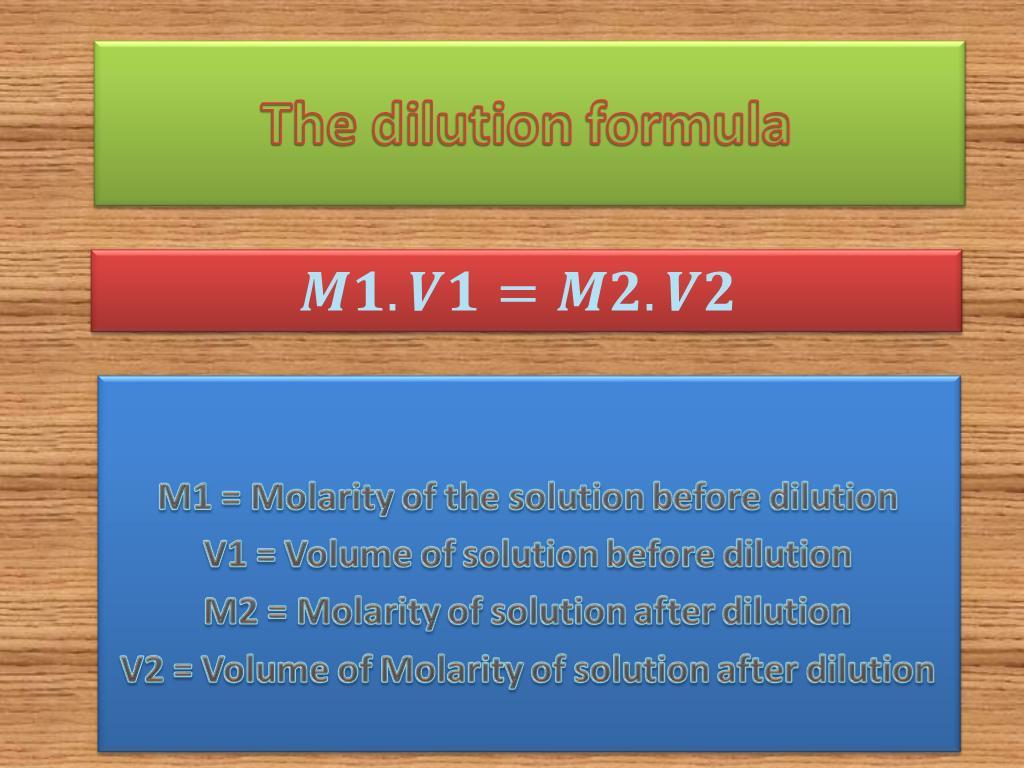 The dilution formula

$M1.V1 = M2.V2$

M1 = Molarity of the solution before dilution
V1 = Volume of solution before dilution
M2 = Molarity of solution after dilution
V2 = Volume of Molarity of solution after dilution